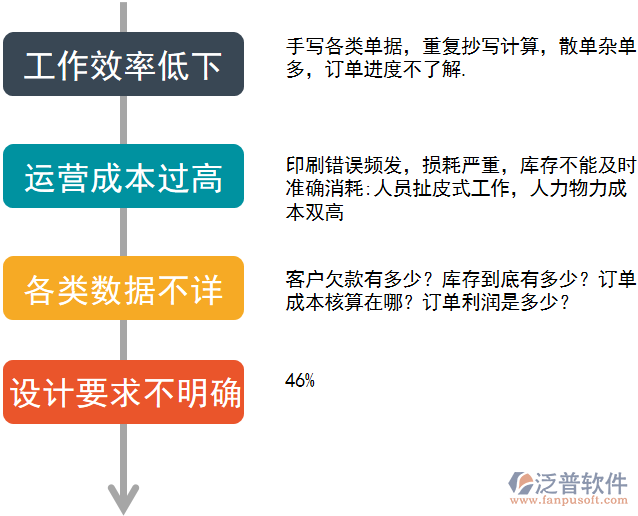 工作效率低下

手写各类单据，重复抄写计算，散单杂单多，订单进度不了解.

运营成本过高

印刷错误频发，损耗严重，库存不能及时准确消耗:人员扯皮式工作，人力物力成本双高

各类数据不详

客户欠款有多少？库存到底有多少？订单成本核算在哪？订单利润是多少？

设计要求不明确

46%

泛普软件
www.fanpusoft.com